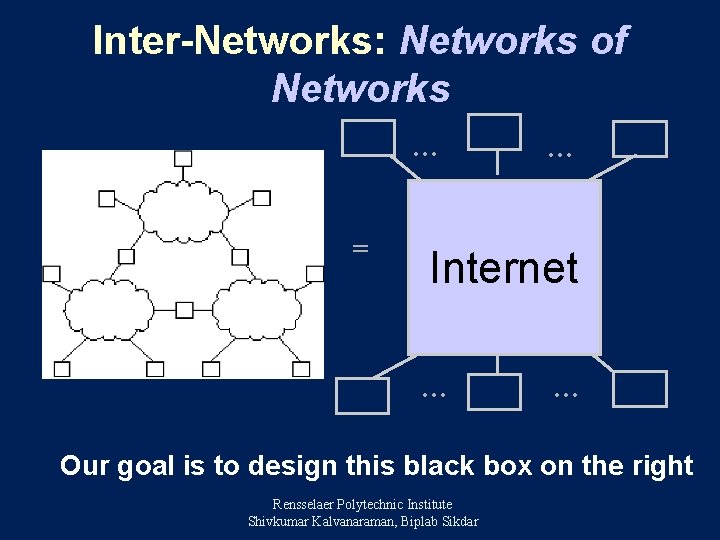 Inter-Networks: Networks of Networks

...
...

=

Internet

...
...

Our goal is to design this black box on the right

Rensselaer Polytechnic Institute
Shivkumar Kalvanaraman, Biplab Sikdar